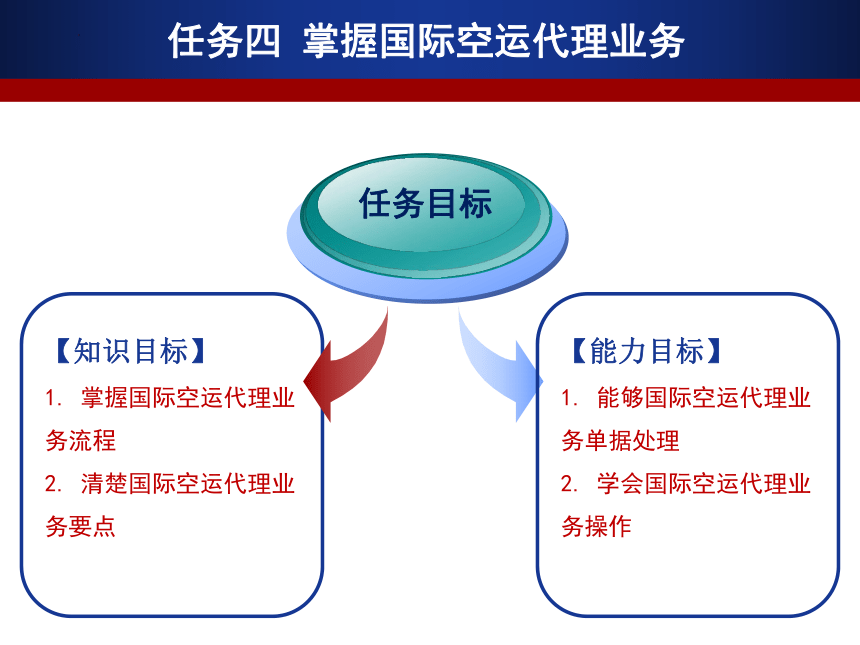 任务四 掌握国际空运代理业务

任务目标

【知识目标】
1. 掌握国际空运代理业务流程
2. 清楚国际空运代理业务要点

【能力目标】
1. 能够国际空运代理业务单据处理
2. 学会国际空运代理业务操作